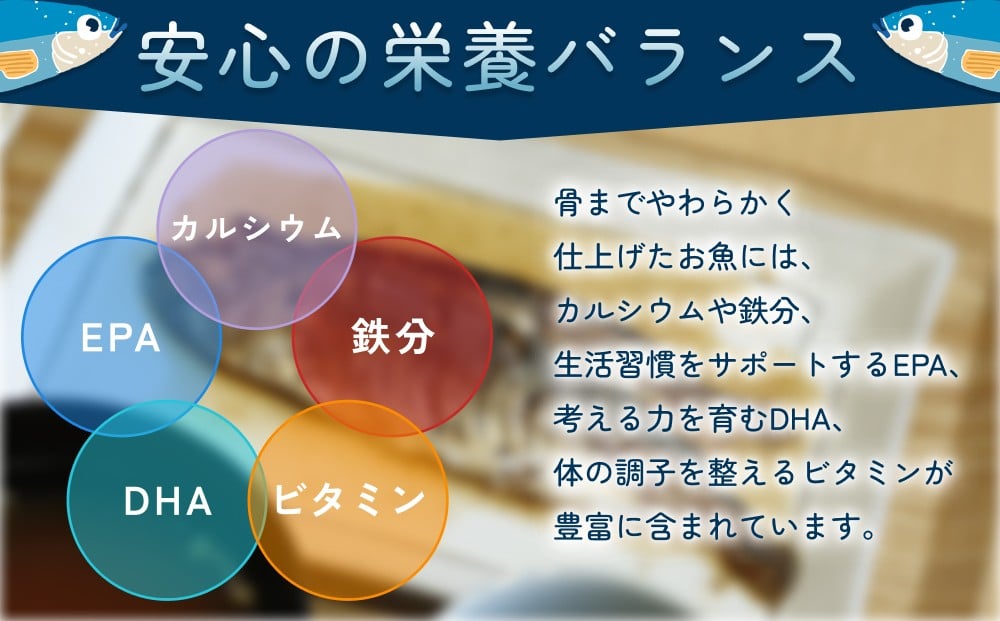 安心の栄養バランス

カルシウム

EPA

鉄分

DHA

ビタミン

骨までやわらかく
仕上げたお魚には、
カルシウムや鉄分、
生活習慣をサポートするEPA、
考える力を育むDHA、
体の調子を整えるビタミンが
豊富に含まれています。